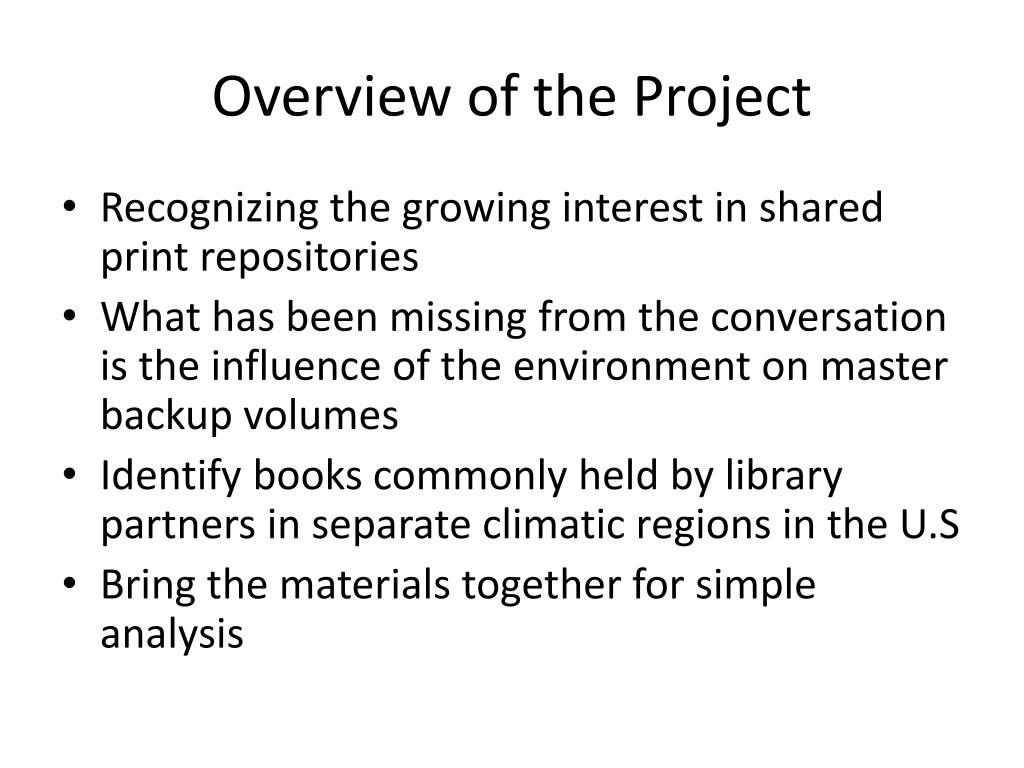 Overview of the Project

• Recognizing the growing interest in shared print repositories
• What has been missing from the conversation is the influence of the environment on master backup volumes
• Identify books commonly held by library partners in separate climatic regions in the U.S
• Bring the materials together for simple analysis